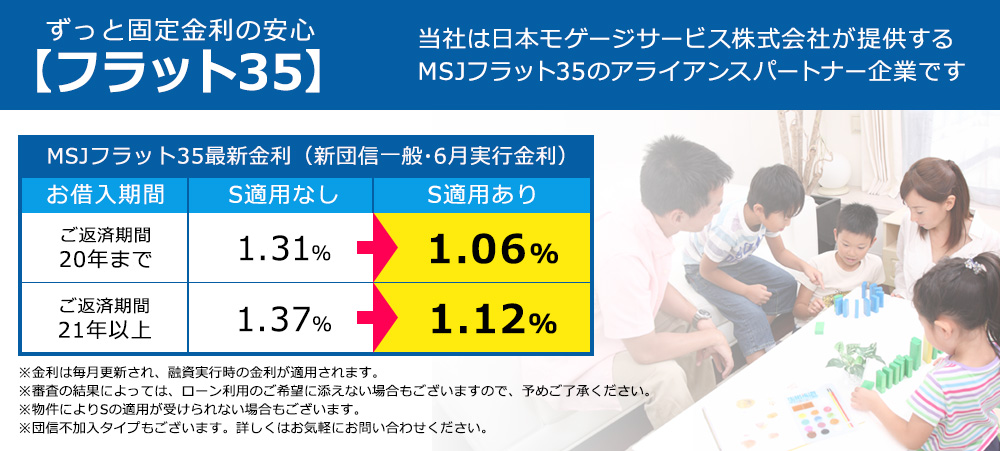 ずっと固定金利の安心
【フラット35】

当社は日本モゲージサービス株式会社が提供する
MSJフラット35のアライアンスパートナー企業です

MSJフラット35最新金利（新団信一般・6月実行金利）

| お借入期間 | S適用なし | S適用あり |
|---|---|---|
| ご返済期間 20年まで | 1.31% | 1.06% |
| ご返済期間 21年以上 | 1.37% | 1.12% |

※金利は毎月更新され、融資実行時の金利が適用されます。
※審査の結果によっては、ローン利用のご希望に添えない場合もございますので、予めご了承ください。
※物件によりSの適用が受けられない場合もございます。
※団信不加入タイプもございます。詳しくはお気軽にお問い合わせください。